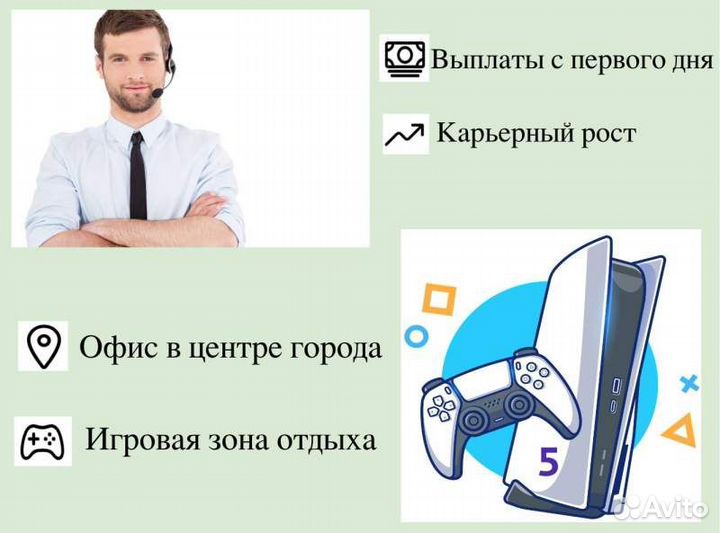 Выплаты с первого дня

Карьерный рост

Офис в центре города

Игровая зона отдыха

5

Avito